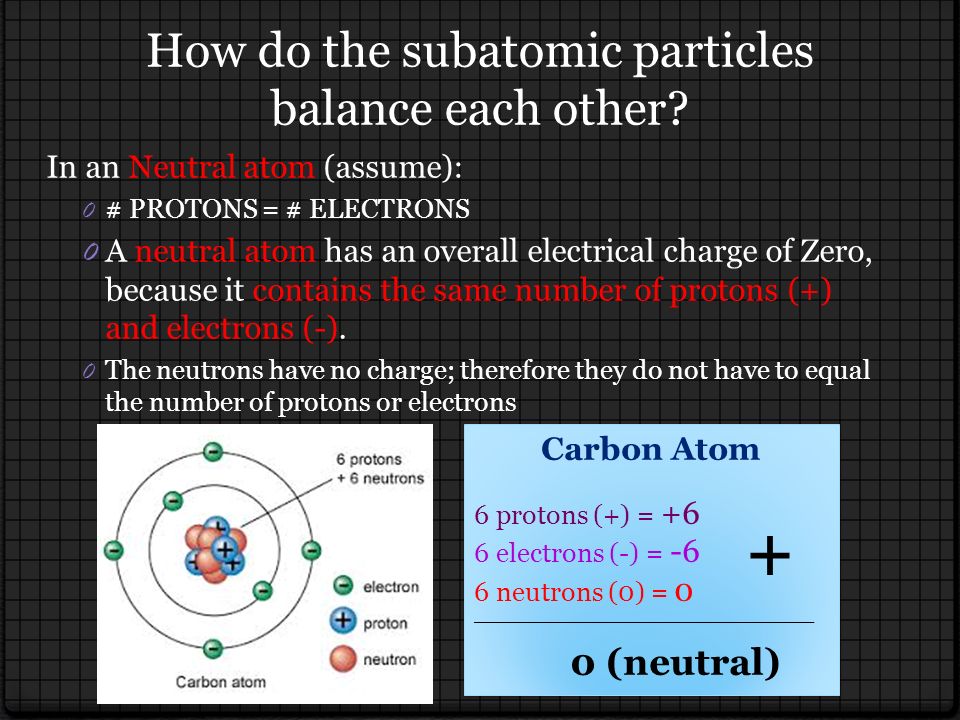 How do the subatomic particles balance each other?

In an Neutral atom (assume):

# PROTONS = # ELECTRONS

A neutral atom has an overall electrical charge of Zero, because it contains the same number of protons (+) and electrons (-).

The neutrons have no charge; therefore they do not have to equal the number of protons or electrons

6 protons + 6 neutrons

electron

proton

neutron

Carbon atom

Carbon Atom

6 protons (+) = +6
6 electrons (-) = -6
6 neutrons (0) = 0

+

0 (neutral)